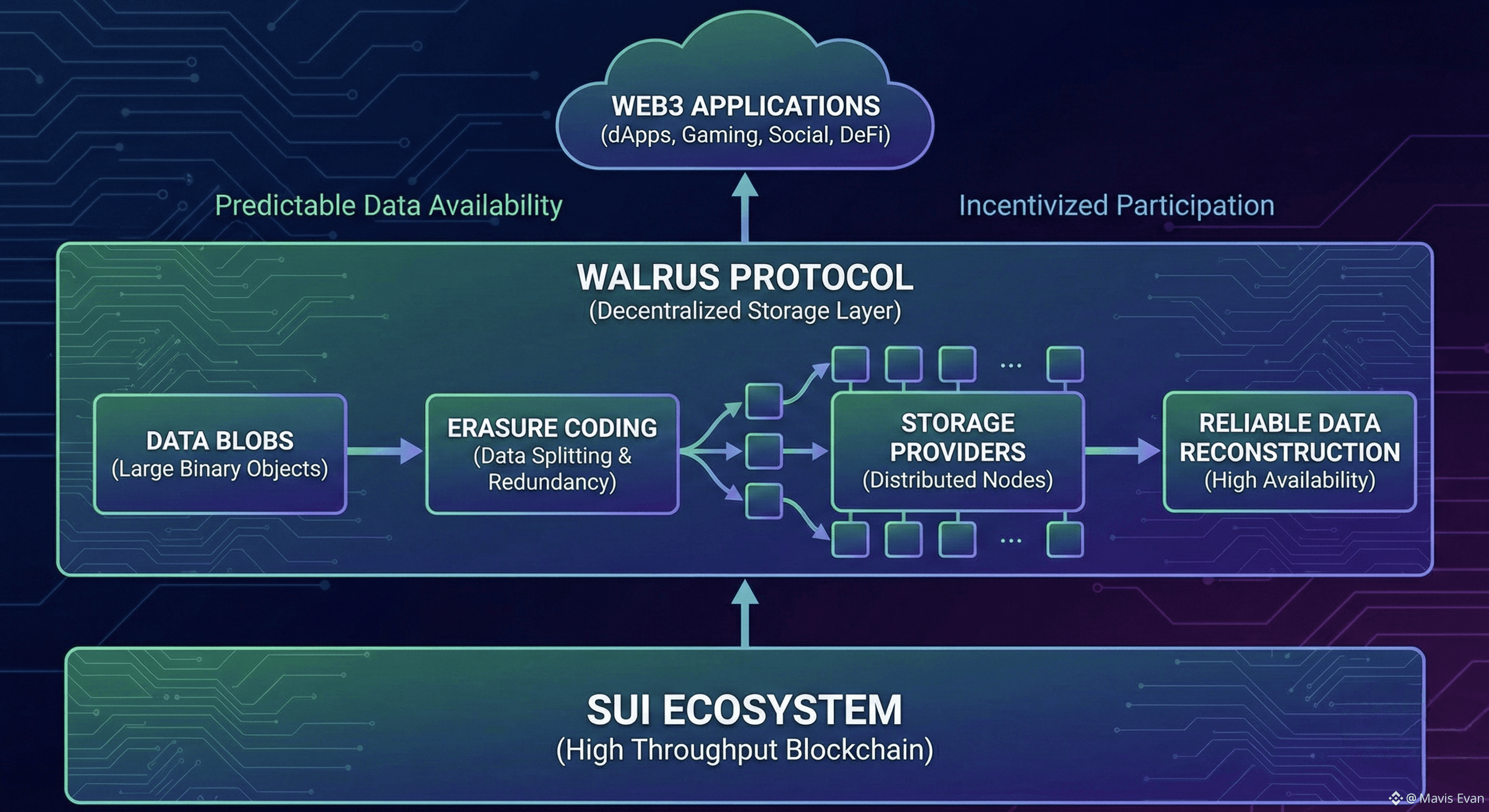 WEB3 APPLICATIONS
(dApps, Gaming, Social, DeFi)

Predictable Data Availability

Incentivized Participation

WALRUS PROTOCOL
(Decentralized Storage Layer)

DATA BLOBS
(Large Binary Objects)

ERASURE CODING
(Data Splitting & Redundancy)

...

STORAGE PROVIDERS
(Distributed Nodes)

...

RELIABLE DATA RECONSTRUCTION
(High Availability)

SUI ECOSYSTEM
(High Throughput Blockchain)

@ Mavis Evan